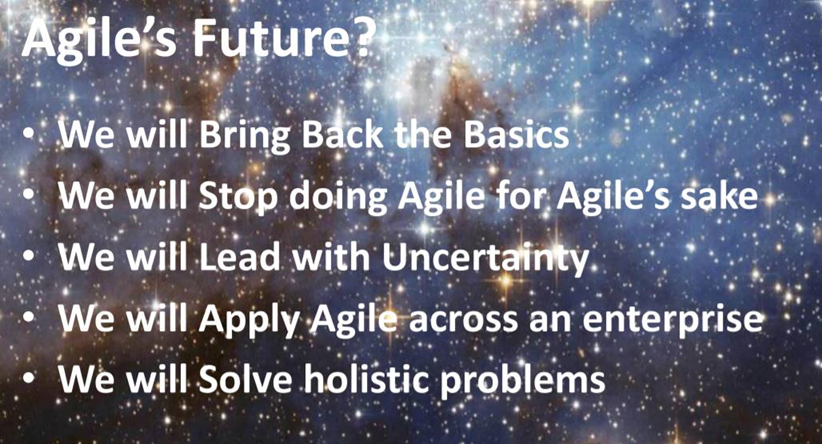 Agile's Future?

• We will Bring Back the Basics
• We will Stop doing Agile for Agile's sake
• We will Lead with Uncertainty
• We will Apply Agile across an enterprise
• We will Solve holistic problems